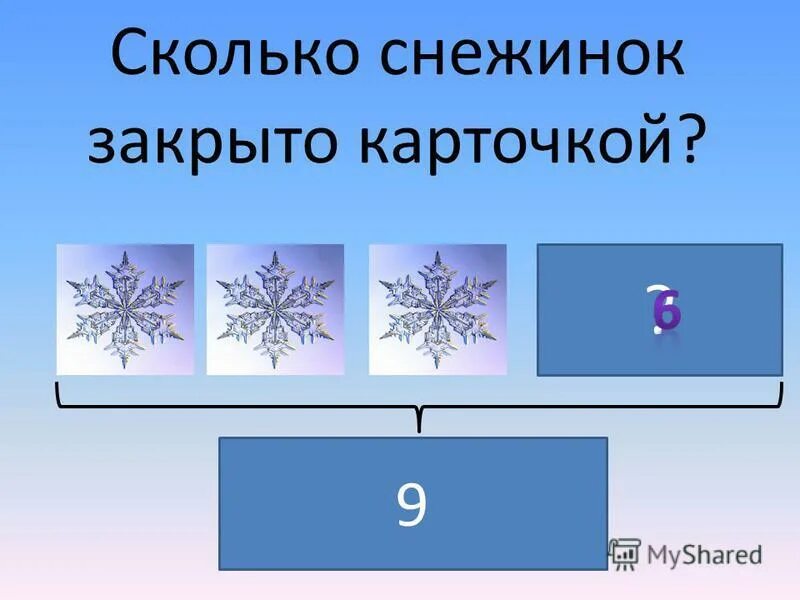 Сколько снежинок закрыто карточкой?

?
6

9

MyShared